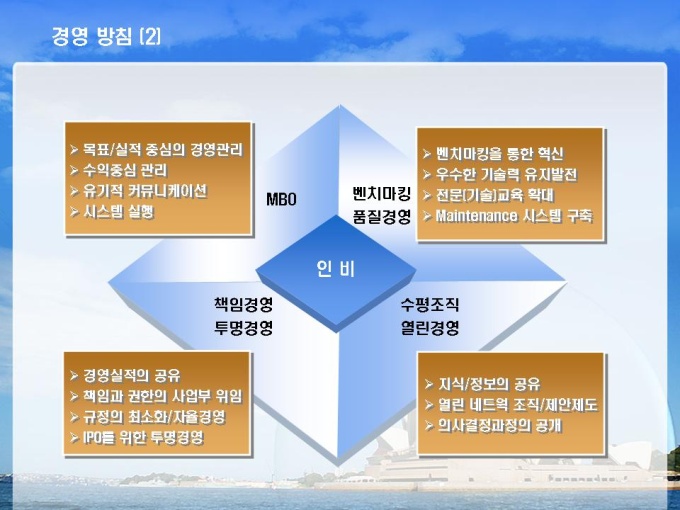 경영 방침 (2)

➢ 목표/실적 중심의 경영관리
➢ 수익중심 관리
➢ 유기적 커뮤니케이션
➢ 시스템 실행

MBO

벤치마킹
품질경영

➢ 벤치마킹을 통한 혁신
➢ 우수한 기술력 유지발전
➢ 전문(기술)교육 확대
➢ Maintenance 시스템 구축

인 비

책임경영
투명경영

수평조직
열린경영

➢ 경영실적의 공유
➢ 책임과 권한의 사업부 위임
➢ 규정의 최소화/자율경영
➢ IPO를 위한 투명경영

➢ 지식/정보의 공유
➢ 열린 네트웍 조직/제안제도
➢ 의사결정과정의 공개